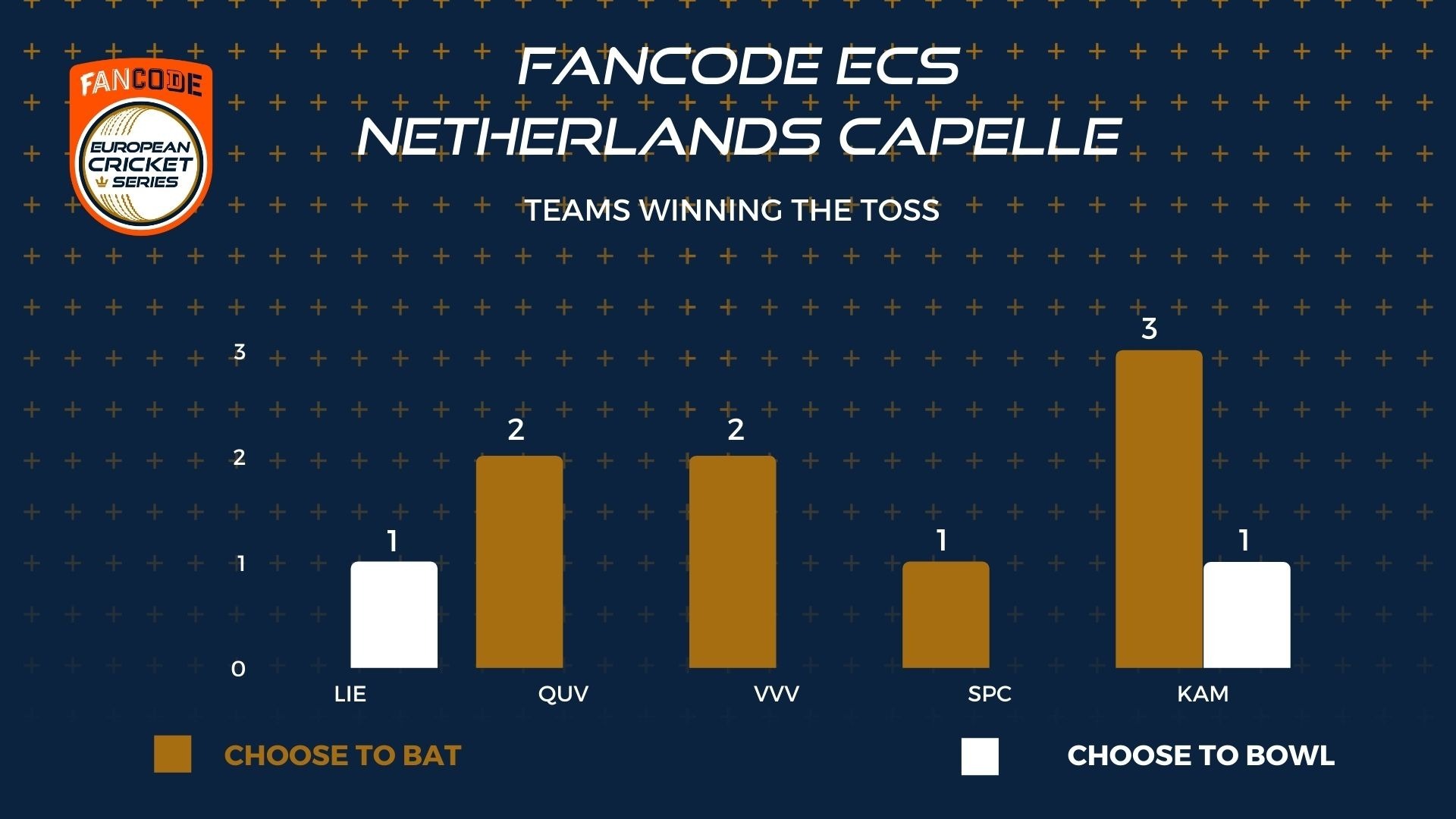 FANCODE
EUROPEAN CRICKET SERIES

FANCODE ECS NETHERLANDS CAPELLE

TEAMS WINNING THE TOSS

3
2
1
0

1
2
2
1
3
1

LIE
QUV
VVV
SPC
KAM

CHOOSE TO BAT
CHOOSE TO BOWL